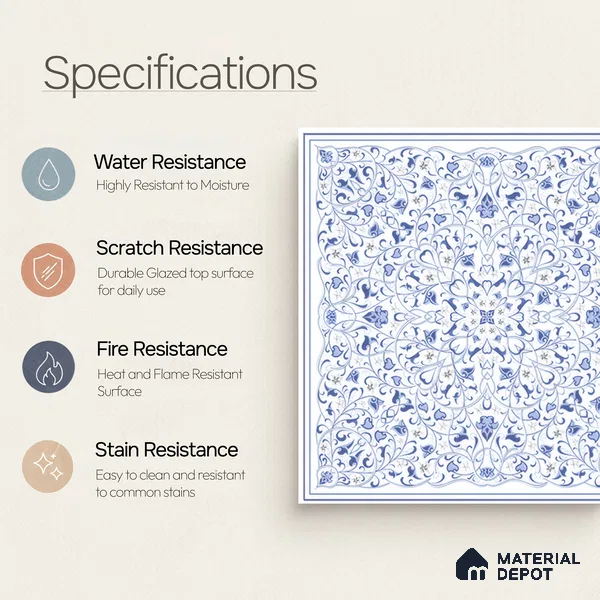 Specifications

Water Resistance
Highly Resistant to Moisture

Scratch Resistance
Durable Glazed top surface for daily use

Fire Resistance
Heat and Flame Resistant Surface

Stain Resistance
Easy to clean and resistant to common stains

MATERIAL DEPOT